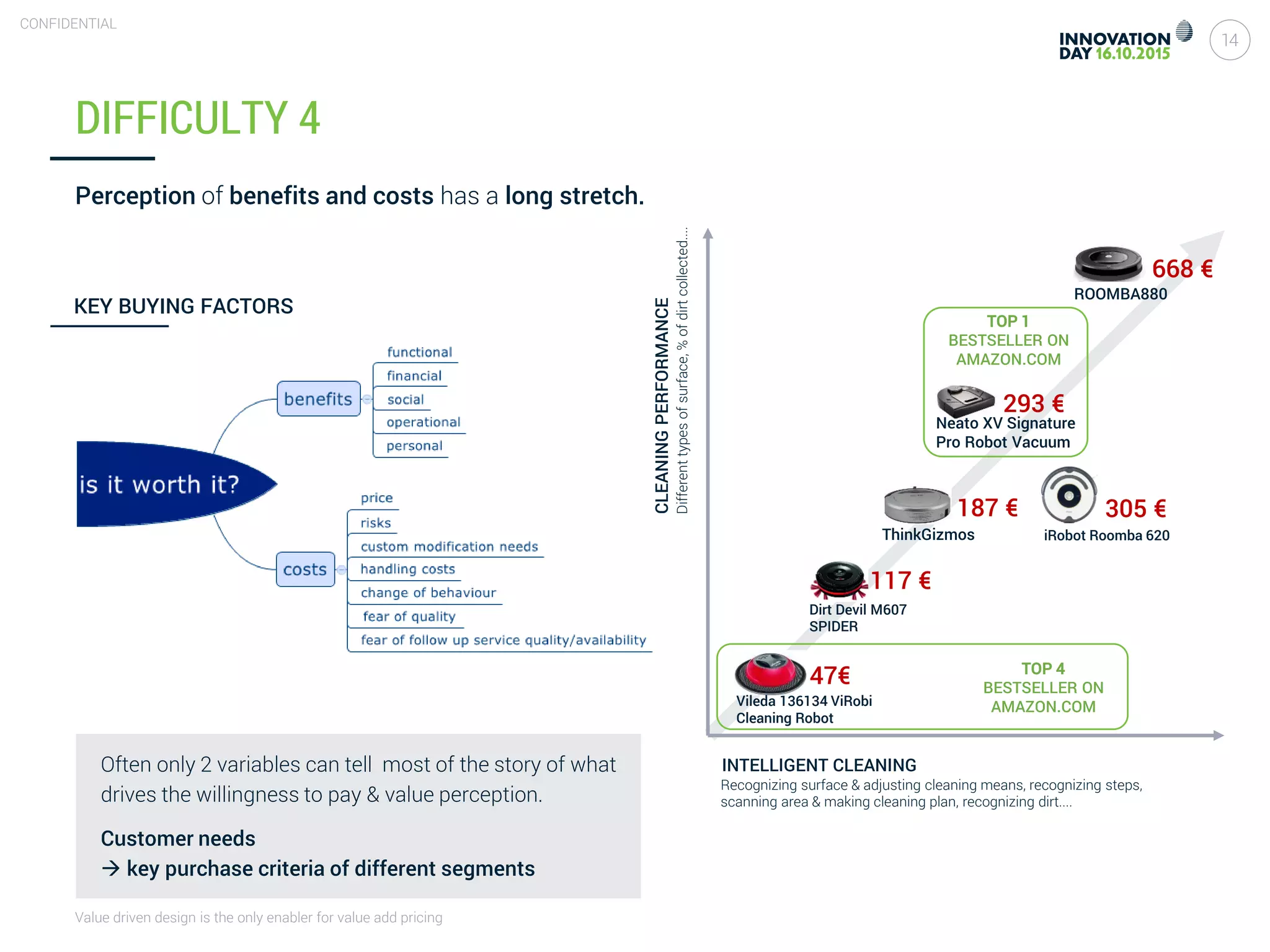 CONFIDENTIAL

INNOVATION DAY 16.10.2015

14

DIFFICULTY 4

Perception of benefits and costs has a long stretch.

KEY BUYING FACTORS

is it worth it?

benefits

functional
financial
social
operational
personal

costs

price
risks
custom modification needs
handling costs
change of behaviour
fear of quality
fear of follow up service quality/availability

Often only 2 variables can tell most of the story of what drives the willingness to pay & value perception.

Customer needs
→ key purchase criteria of different segments

Value driven design is the only enabler for value add pricing

CLEANING PERFORMANCE
Different types of surface, % of dirt collected....

668 €
ROOMBA880

TOP 1
BESTSELLER ON
AMAZON.COM

293 €
Neato XV Signature Pro Robot Vacuum

187 €
ThinkGizmos

305 €
iRobot Roomba 620

117 €
Dirt Devil M607 SPIDER

47€
Vileda 136134 ViRobi Cleaning Robot

TOP 4
BESTSELLER ON
AMAZON.COM

INTELLIGENT CLEANING
Recognizing surface & adjusting cleaning means, recognizing steps, scanning area & making cleaning plan, recognizing dirt....